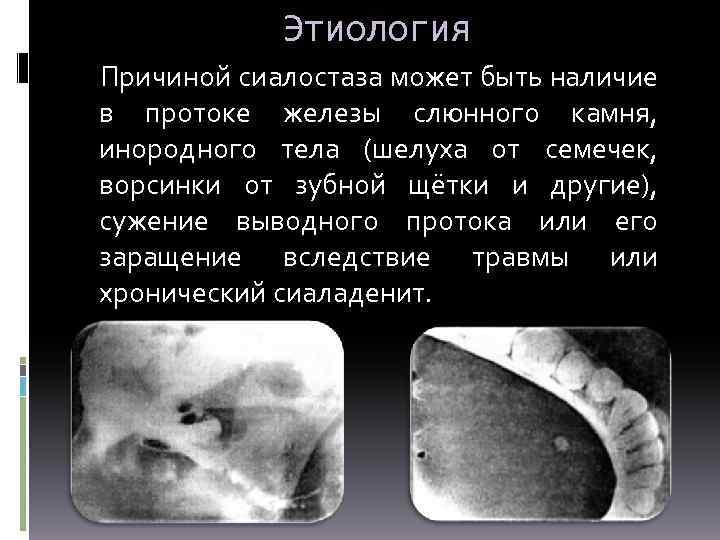 Этиология

Причиной сиалостаза может быть наличие в протоке железы слюнного камня, инородного тела (шелуха от семечек, ворсинки от зубной щётки и другие), сужение выводного протока или его заращение вследствие травмы или хронический сиаладенит.